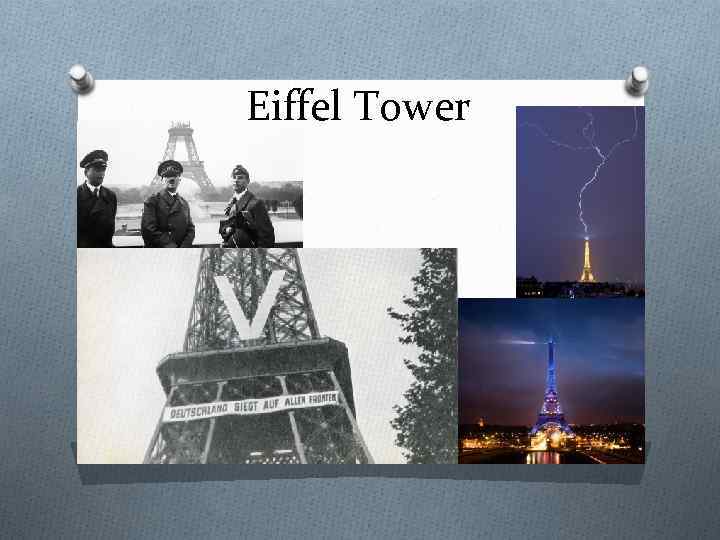 Eiffel Tower

V

DEUTSCHLAND SIEGT AUF ALLEN FRONTEN